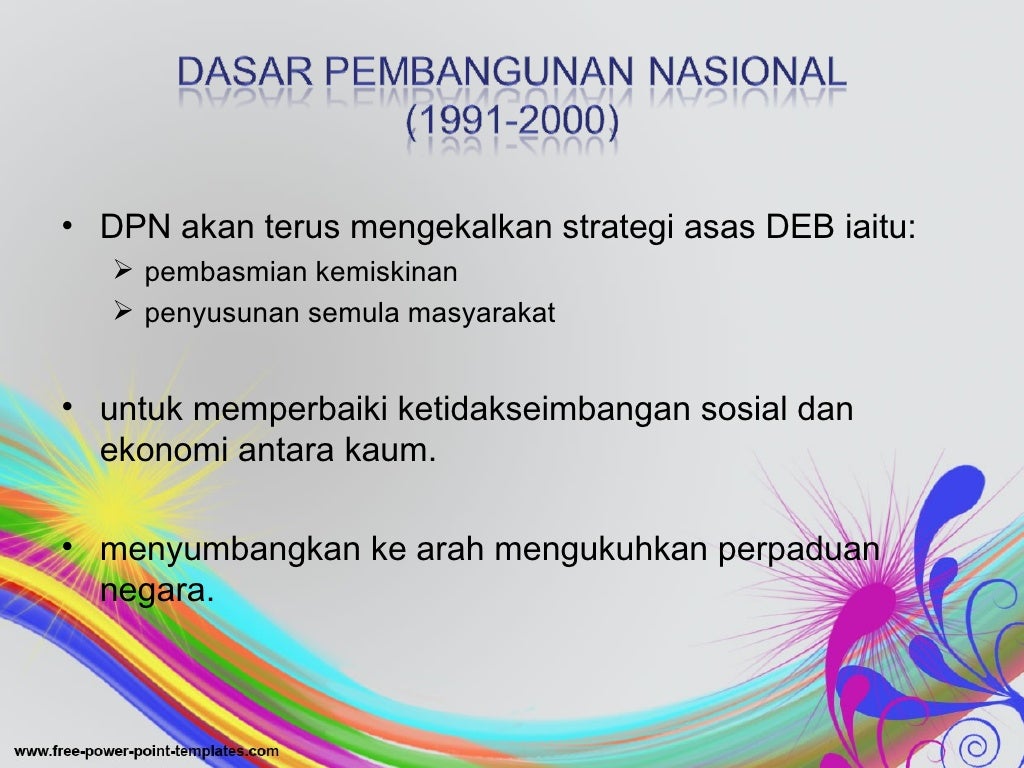 DASAR PEMBANGUNAN NASIONAL (1991-2000)

• DPN akan terus mengekalkan strategi asas DEB iaitu:
➢ pembasmian kemiskinan
➢ penyusunan semula masyarakat

• untuk memperbaiki ketidakseimbangan sosial dan ekonomi antara kaum.

• menyumbangkan ke arah mengukuhkan perpaduan negara.

www.free-power-point-templates.com